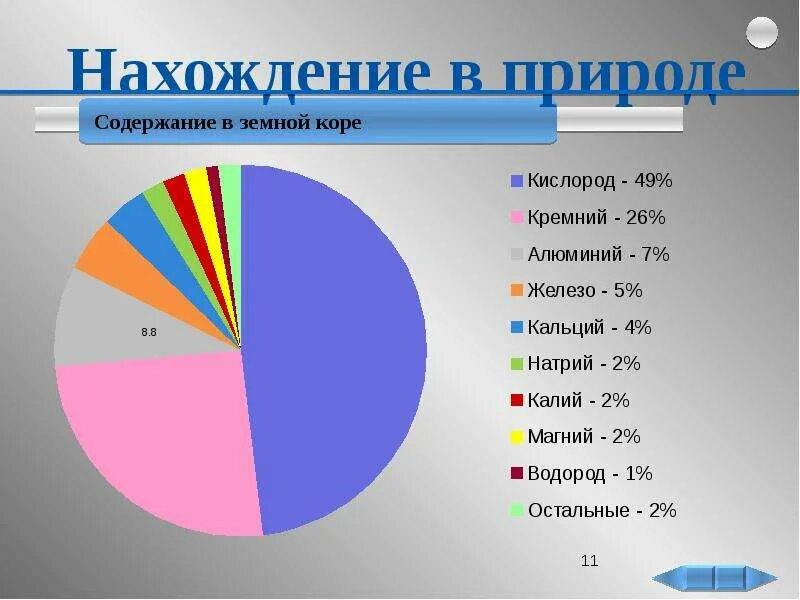 Нахождение в природе

Содержание в земной коре

8.8

Кислород - 49%
Кремний - 26%
Алюминий - 7%
Железо - 5%
Кальций - 4%
Натрий - 2%
Калий - 2%
Магний - 2%
Водород - 1%
Остальные - 2%

11